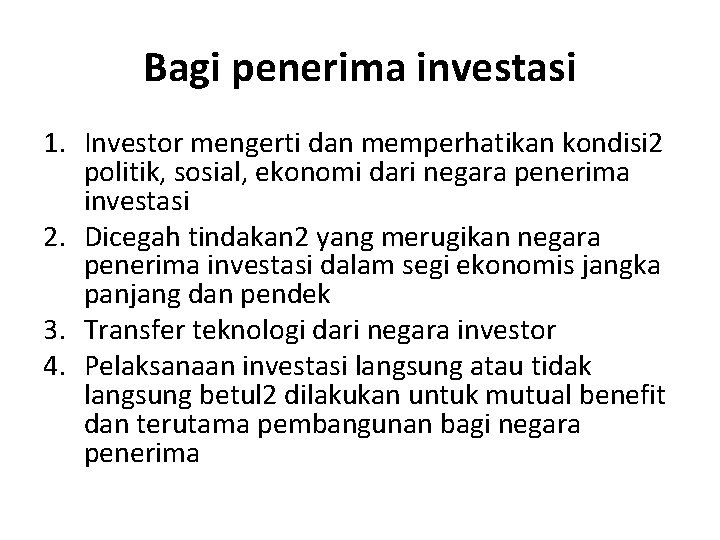 Bagi penerima investasi

1. Investor mengerti dan memperhatikan kondisi2 politik, sosial, ekonomi dari negara penerima investasi
2. Dicegah tindakan2 yang merugikan negara penerima investasi dalam segi ekonomis jangka panjang dan pendek
3. Transfer teknologi dari negara investor
4. Pelaksanaan investasi langsung atau tidak langsung betul2 dilakukan untuk mutual benefit dan terutama pembangunan bagi negara penerima